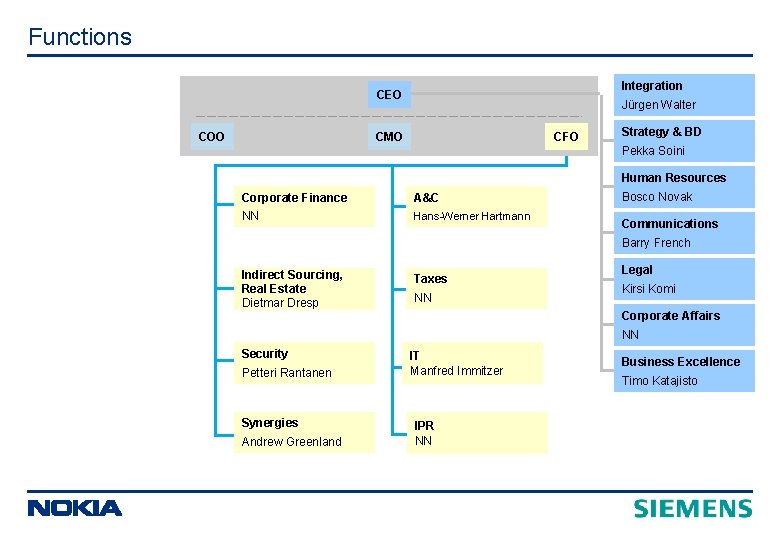 Functions

CEO

COO

CMO

CFO

Corporate Finance
NN

Indirect Sourcing, Real Estate
Dietmar Dresp

Security
Petteri Rantanen

Synergies
Andrew Greenland

A&C
Hans-Werner Hartmann

Taxes
NN

IT
Manfred Immitzer

IPR
NN

Integration
Jürgen Walter

Strategy & BD
Pekka Soini

Human Resources
Bosco Novak

Communications
Barry French

Legal
Kirsi Komi

Corporate Affairs
NN

Business Excellence
Timo Katajisto

NOKIA

SIEMENS